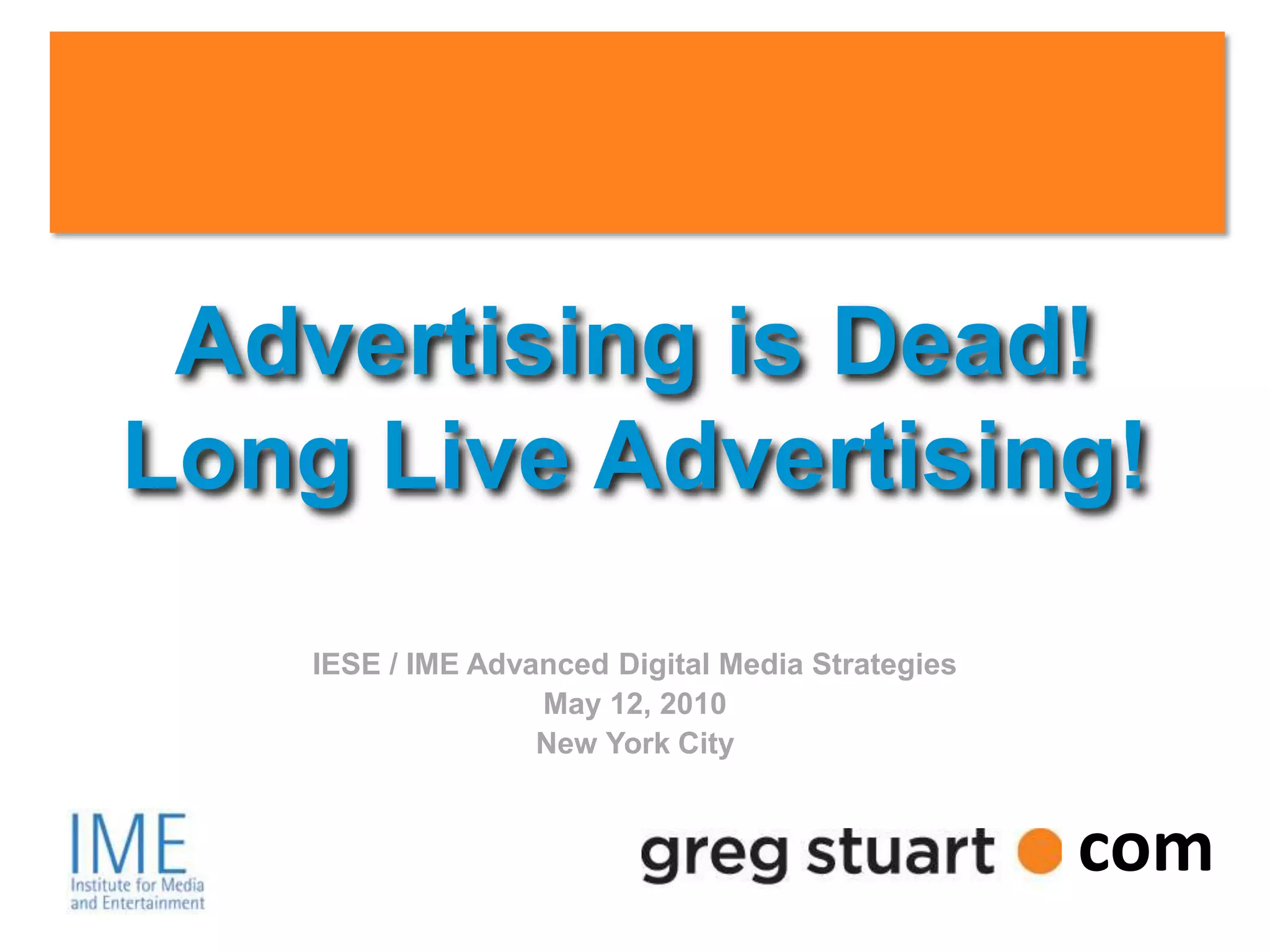 Advertising is Dead!
Long Live Advertising!

IESE / IME Advanced Digital Media Strategies
May 12, 2010
New York City

IME
Institute for Media and Entertainment

greg stuart com